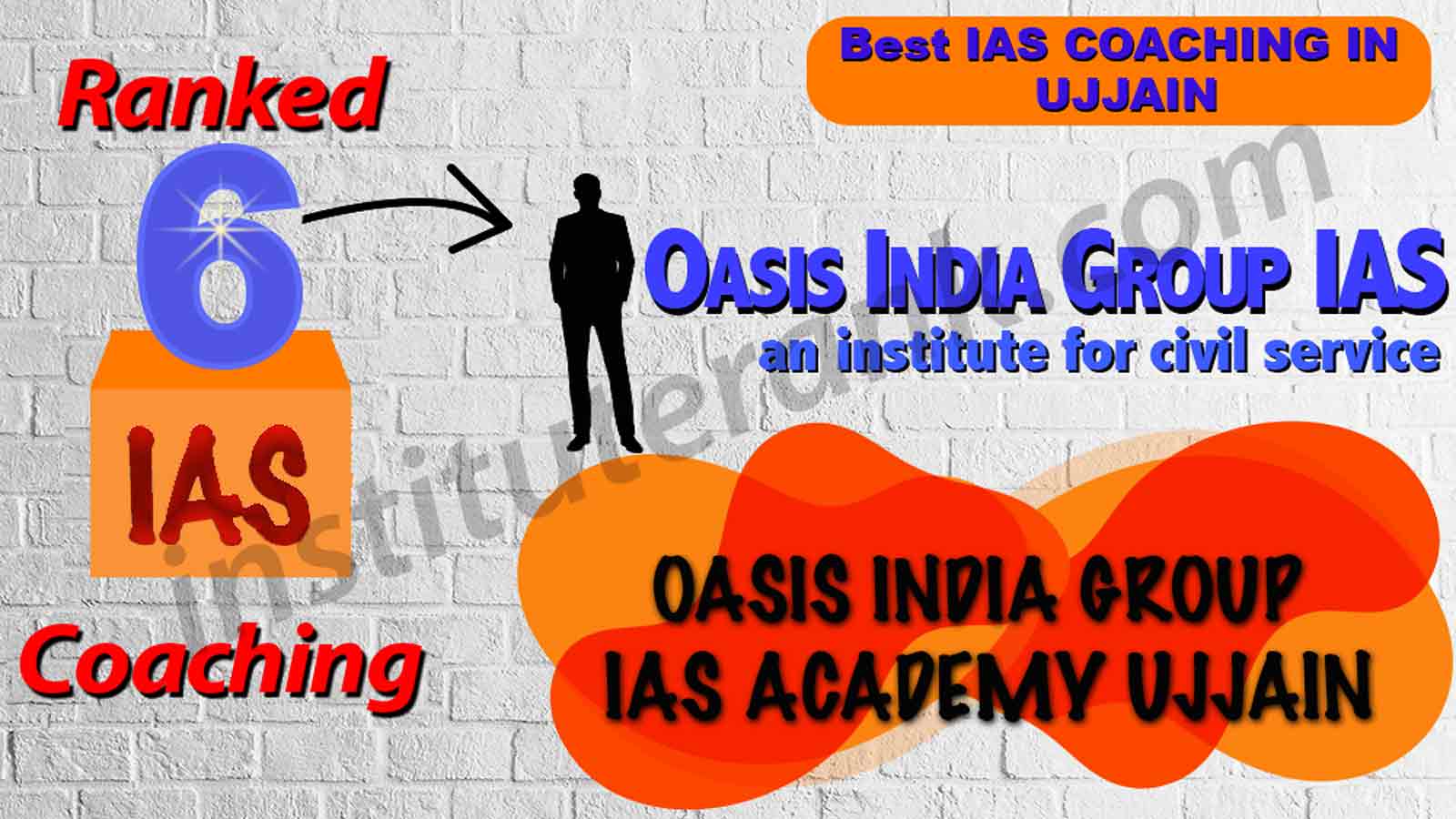 Ranked
6
IAS
Coaching

Best IAS COACHING IN UJJAIN

Oasis India Group IAS
an institute for civil service

OASIS INDIA GROUP IAS ACADEMY UJJAIN

instituterank.com